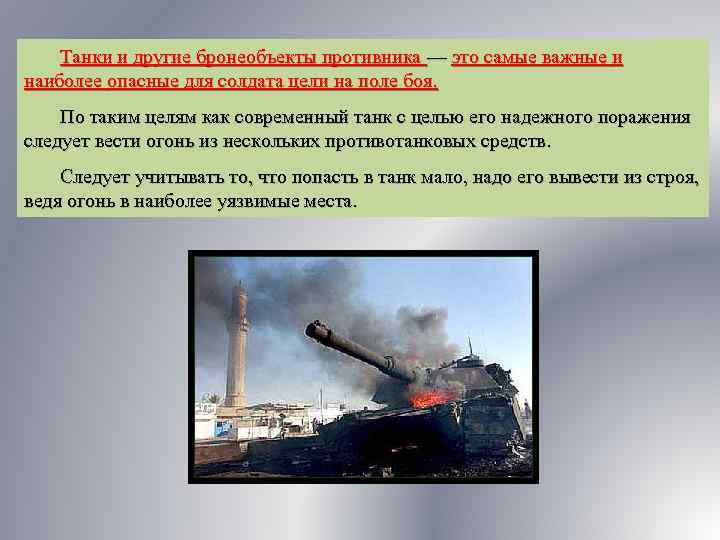 Танки и другие бронеобъекты противника — это самые важные и наиболее опасные для солдата цели на поле боя.

По таким целям как современный танк с целью его надежного поражения следует вести огонь из нескольких противотанковых средств.

Следует учитывать то, что попасть в танк мало, надо его вывести из строя, ведя огонь в наиболее уязвимые места.